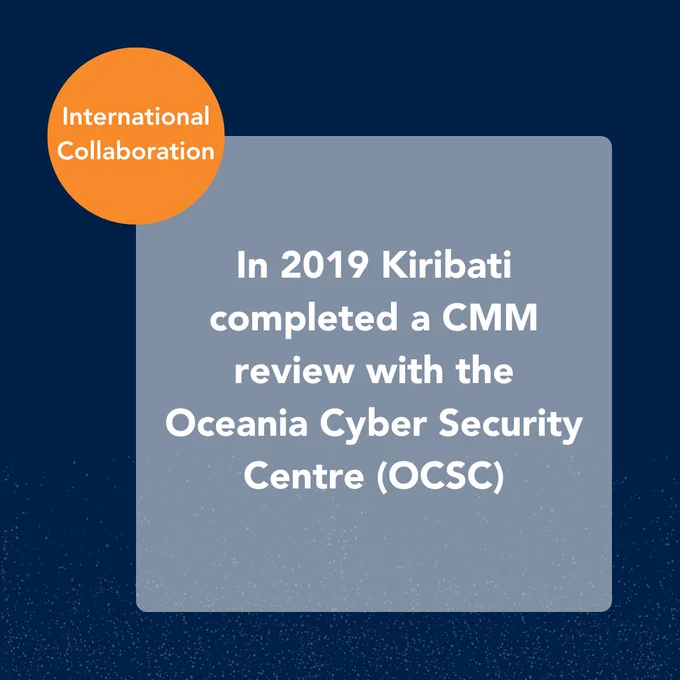 International Collaboration

In 2019 Kiribati completed a CMM review with the Oceania Cyber Security Centre (OCSC)